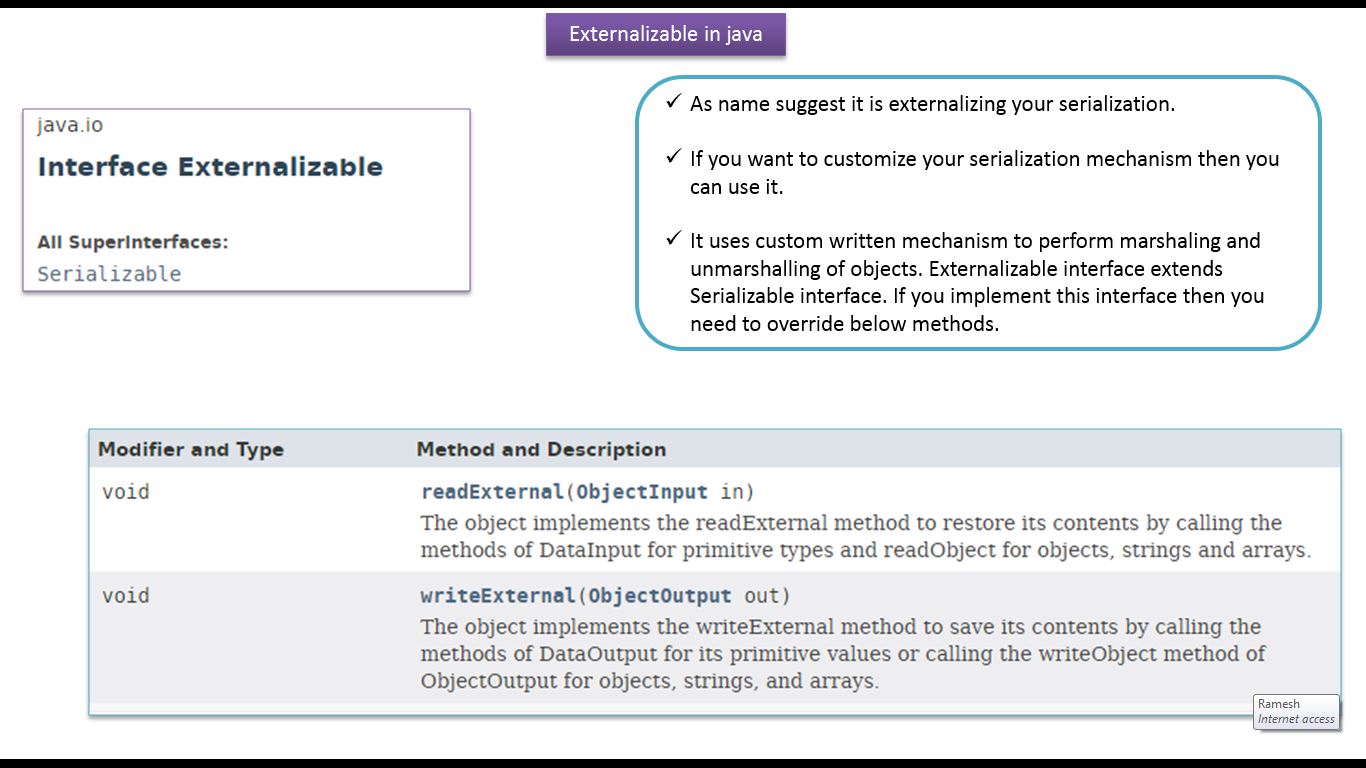 Externalizable in java

java.io

Interface Externalizable

All SuperInterfaces:
Serializable

✓ As name suggest it is externalizing your serialization.

✓ If you want to customize your serialization mechanism then you can use it.

✓ It uses custom written mechanism to perform marshaling and unmarshalling of objects. Externalizable interface extends Serializable interface. If you implement this interface then you need to override below methods.

| Modifier and Type | Method and Description |
|---|---|
| void | readExternal(ObjectInput in) The object implements the readExternal method to restore its contents by calling the methods of DataInput for primitive types and readObject for objects, strings and arrays. |
| void | writeExternal(ObjectOutput out) The object implements the writeExternal method to save its contents by calling the methods of DataOutput for its primitive values or calling the writeObject method of ObjectOutput for objects, strings, and arrays. |

Ramesh
Internet access